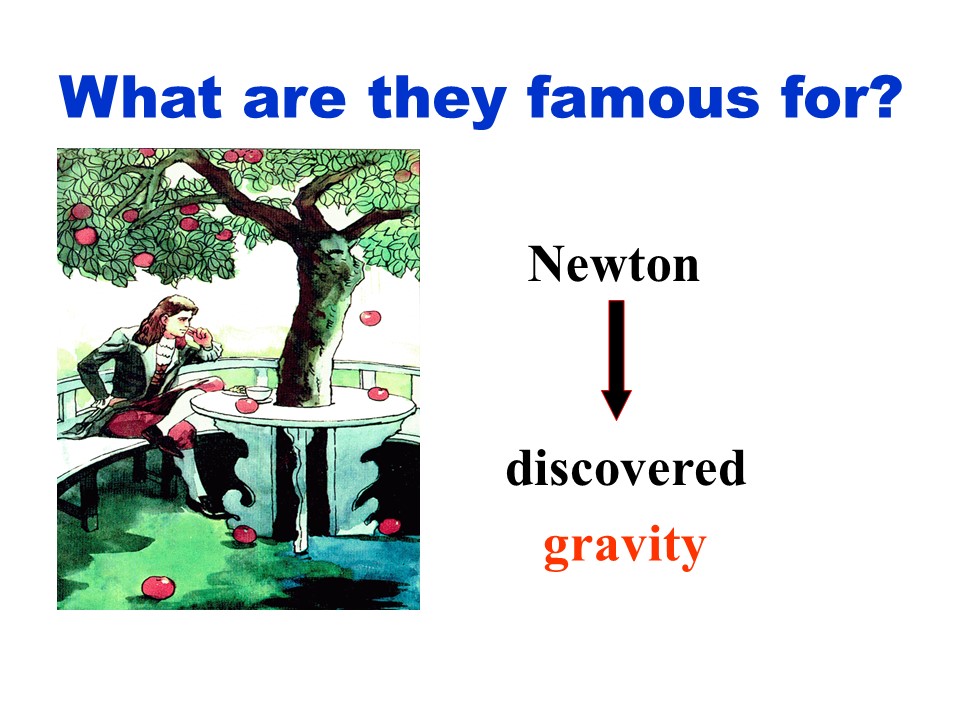 What are they famous for?

Newton

discovered

gravity